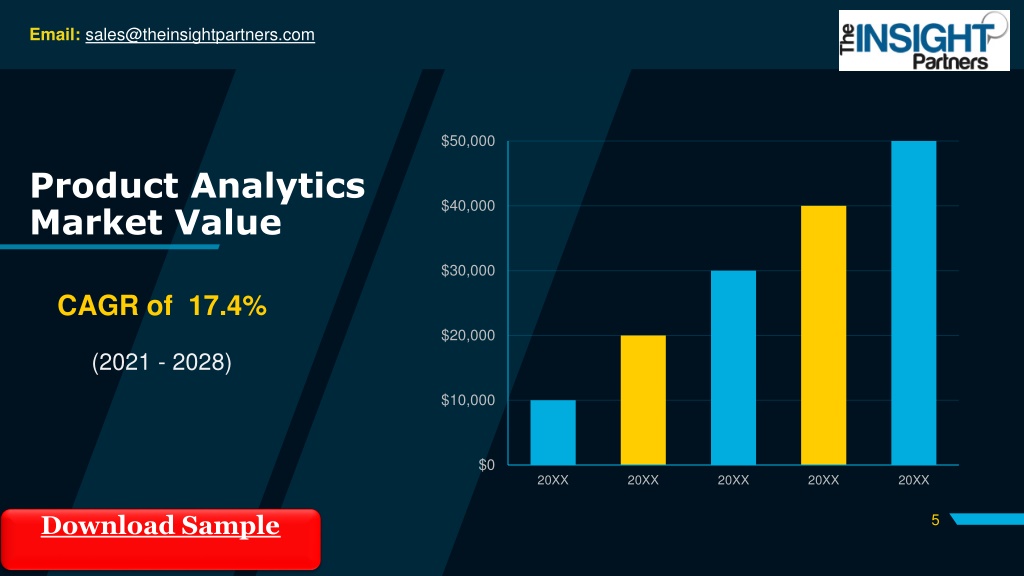 Email: sales@theinsightpartners.com

The INSIGHT Partners

Product Analytics Market Value

CAGR of 17.4%

(2021 - 2028)

$50,000
$40,000
$30,000
$20,000
$10,000
$0

20XX 20XX 20XX 20XX 20XX

Download Sample

5